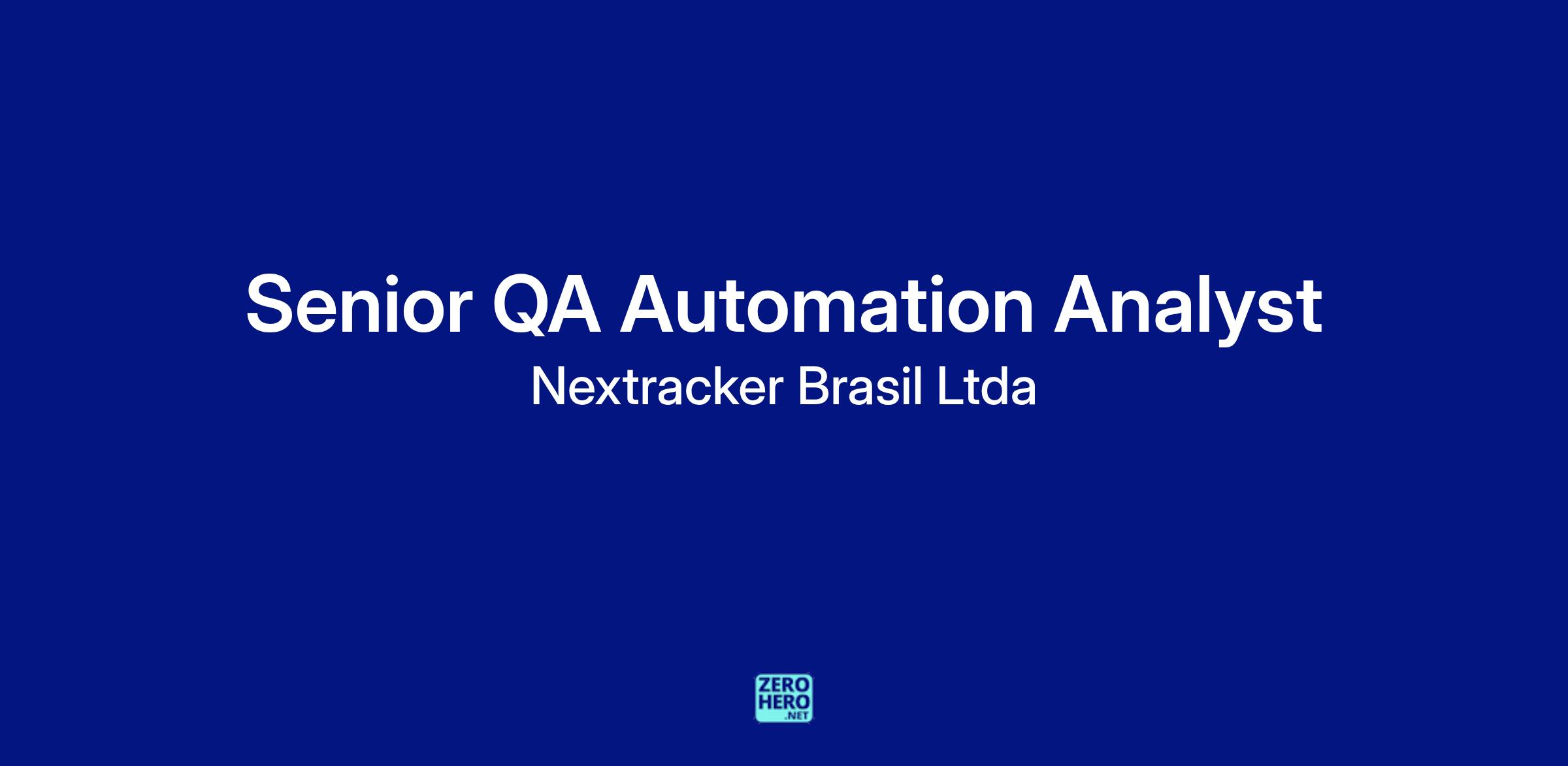 Senior QA Automation Analyst

Nextracker Brasil Ltda

ZERO
HERO
.NET